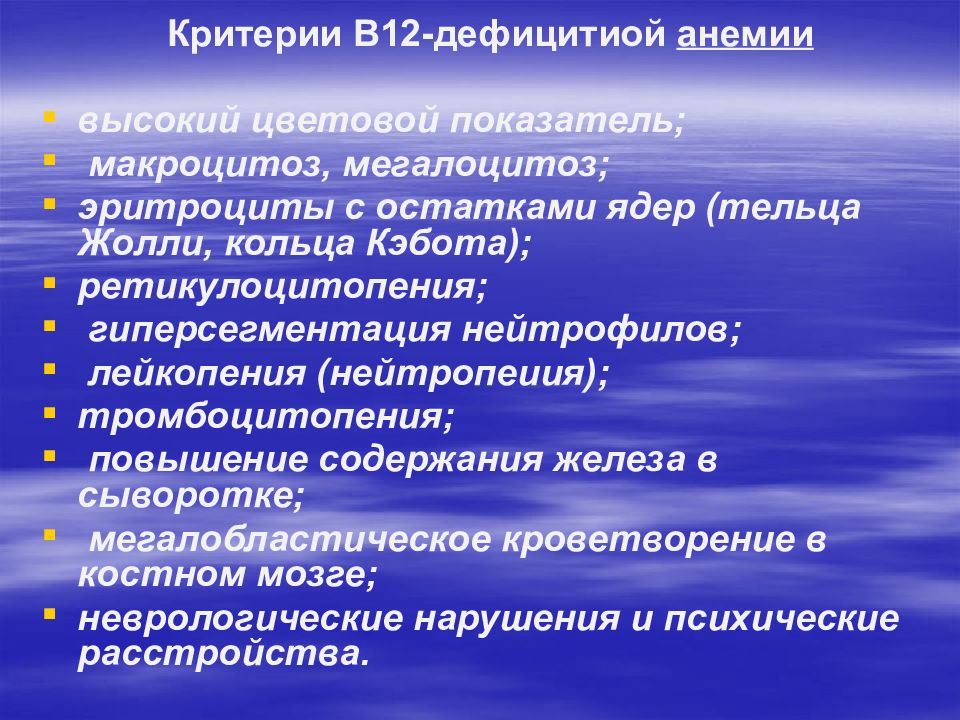 Критерии В12-дефицитиой анемии

- высокий цветовой показатель;
- макроцитоз, мегалоцитоз;
- эритроциты с остатками ядер (тельца Жолли, кольца Кэбота);
- ретикулоцитопения;
- гиперсегментация нейтрофилов;
- лейкопения (нейтропеиия);
- тромбоцитопения;
- повышение содержания железа в сыворотке;
- мегалобластическое кроветворение в костном мозге;
- неврологические нарушения и психические расстройства.